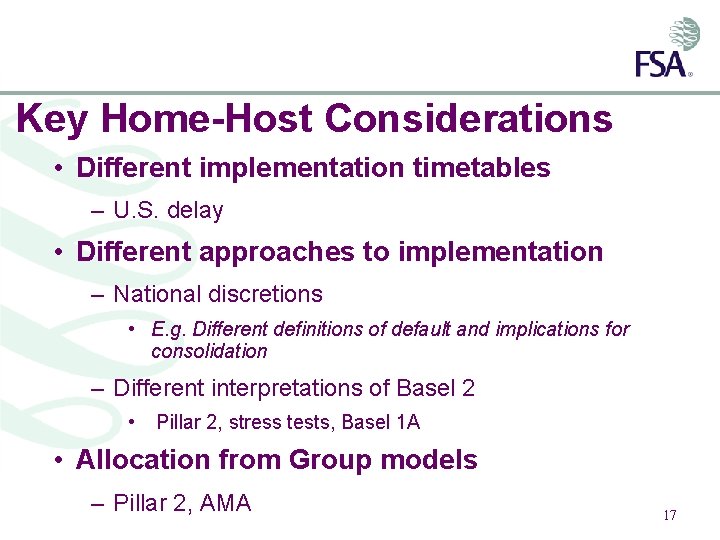 FSA

Key Home-Host Considerations

• Different implementation timetables

– U.S. delay

• Different approaches to implementation

– National discretions

• E.g. Different definitions of default and implications for consolidation

– Different interpretations of Basel 2

• Pillar 2, stress tests, Basel 1A

• Allocation from Group models

– Pillar 2, AMA

17